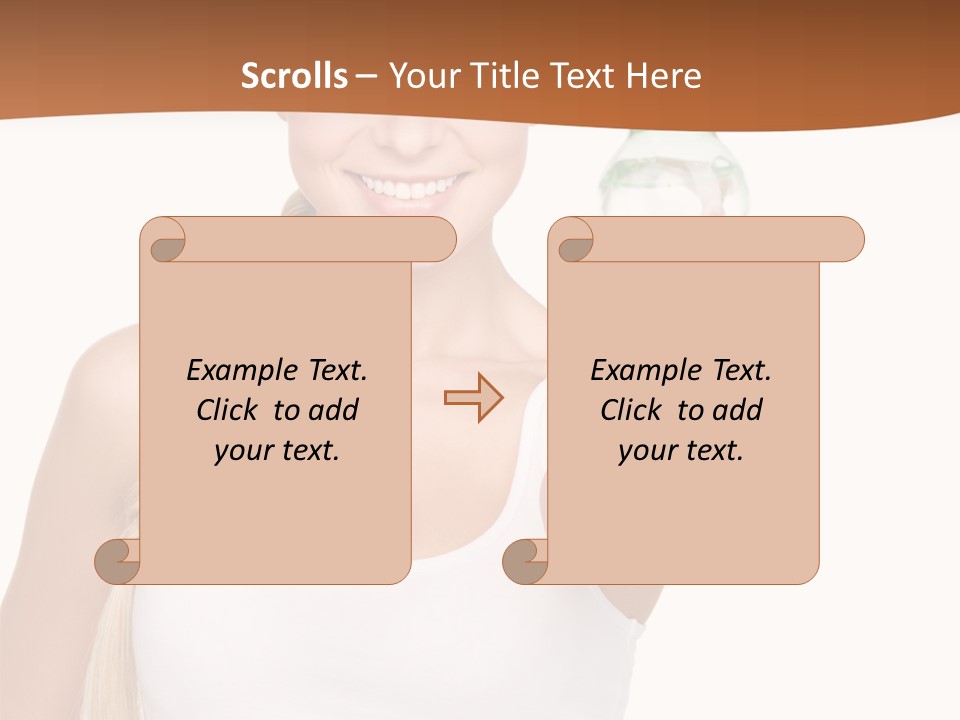 Scrolls – Your Title Text Here

Example Text. Click to add your text.

Example Text. Click to add your text.